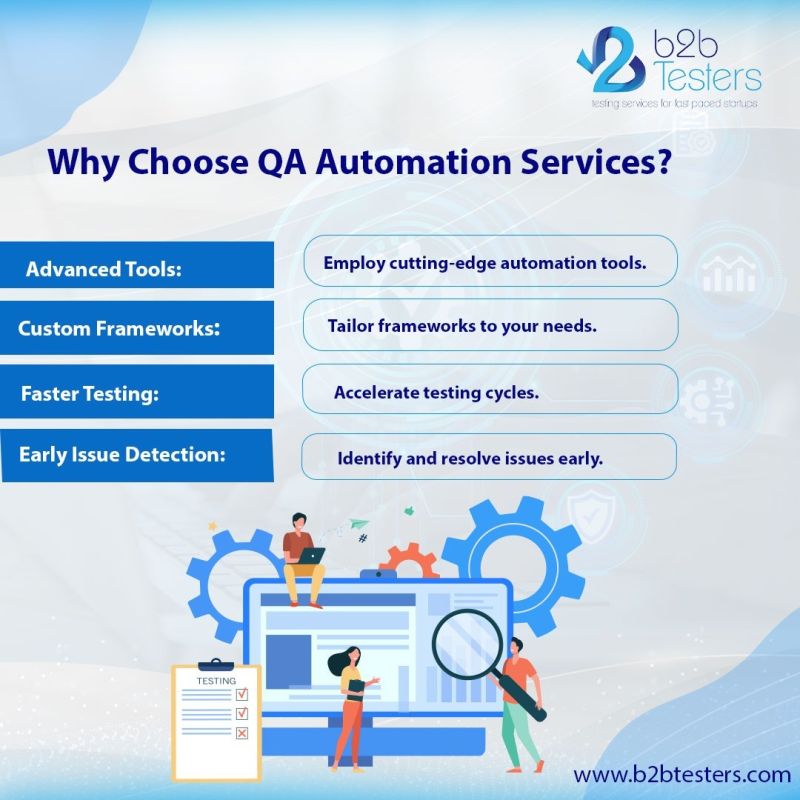 b2b Testers
testing services for fast paced startups

Why Choose QA Automation Services?

Advanced Tools:
Employ cutting-edge automation tools.

Custom Frameworks:
Tailor frameworks to your needs.

Faster Testing:
Accelerate testing cycles.

Early Issue Detection:
Identify and resolve issues early.

TESTING

www.b2btesters.com